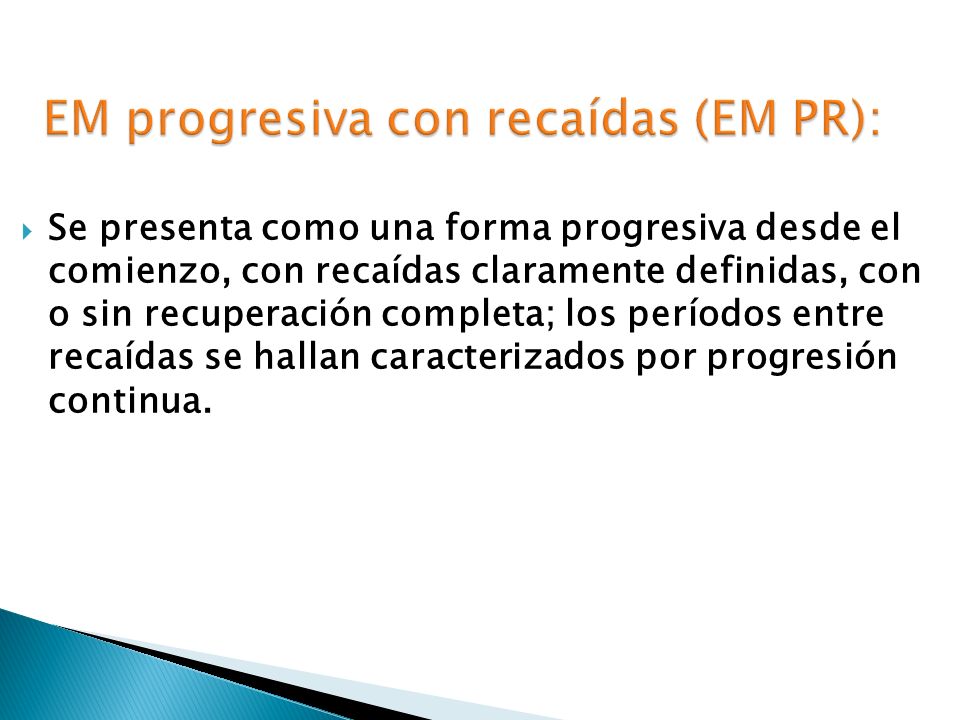 EM progresiva con recaídas (EM PR):

Se presenta como una forma progresiva desde el comienzo, con recaídas claramente definidas, con o sin recuperación completa; los períodos entre recaídas se hallan caracterizados por progresión continua.